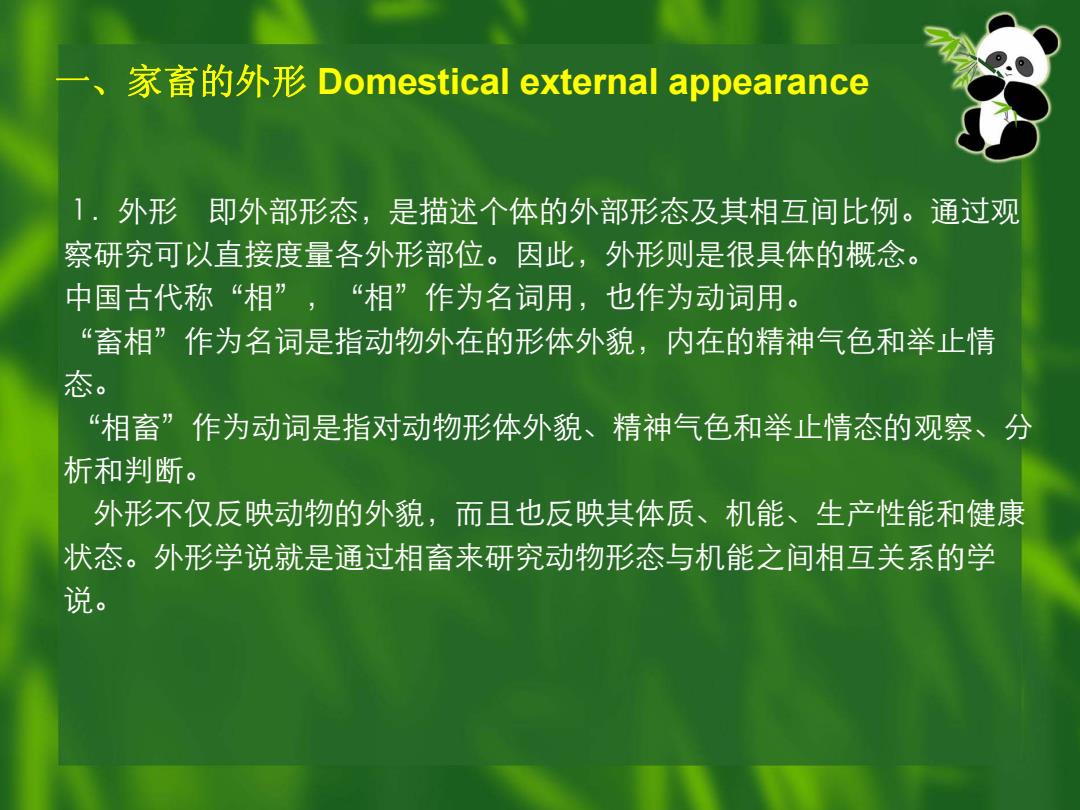 一、家畜的外形 Domestical external appearance

1. 外形　即外部形态，是描述个体的外部形态及其相互间比例。通过观察研究可以直接度量各外形部位。因此，外形则是很具体的概念。
中国古代称“相”，“相”作为名词用，也作为动词用。
“畜相”作为名词是指动物外在的形体外貌，内在的精神气色和举止情态。
“相畜”作为动词是指对动物形体外貌、精神气色和举止情态的观察、分析和判断。
外形不仅反映动物的外貌，而且也反映其体质、机能、生产性能和健康状态。外形学说就是通过相畜来研究动物形态与机能之间相互关系的学说。